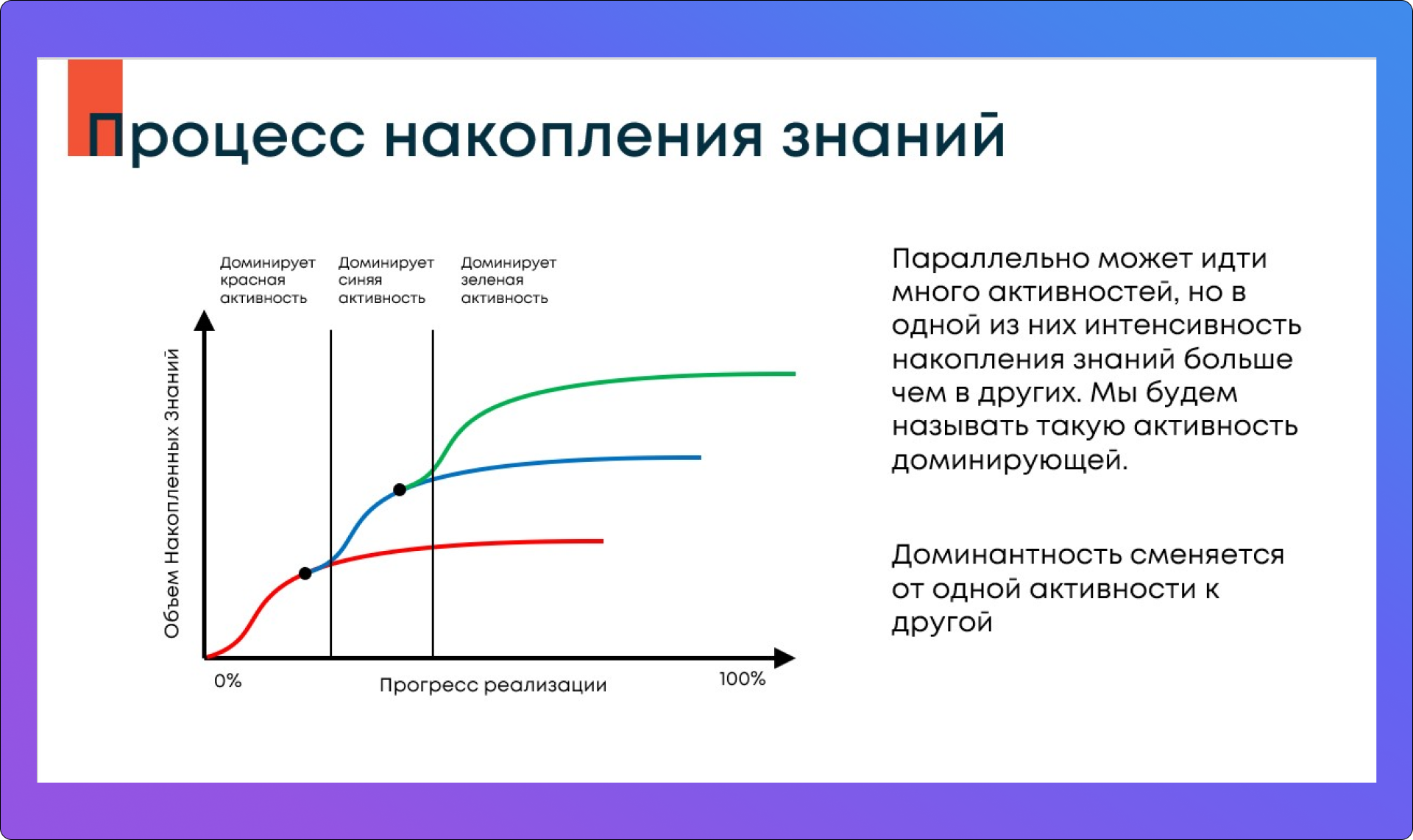 Процесс накопления знаний

Доминирует красная активность

Доминирует синяя активность

Доминирует зеленая активность

Объем Накопленных Знаний

0%

Прогресс реализации

100%

Параллельно может идти много активностей, но в одной из них интенсивность накопления знаний больше чем в других. Мы будем называть такую активность доминирующей.

Доминантность сменяется от одной активности к другой